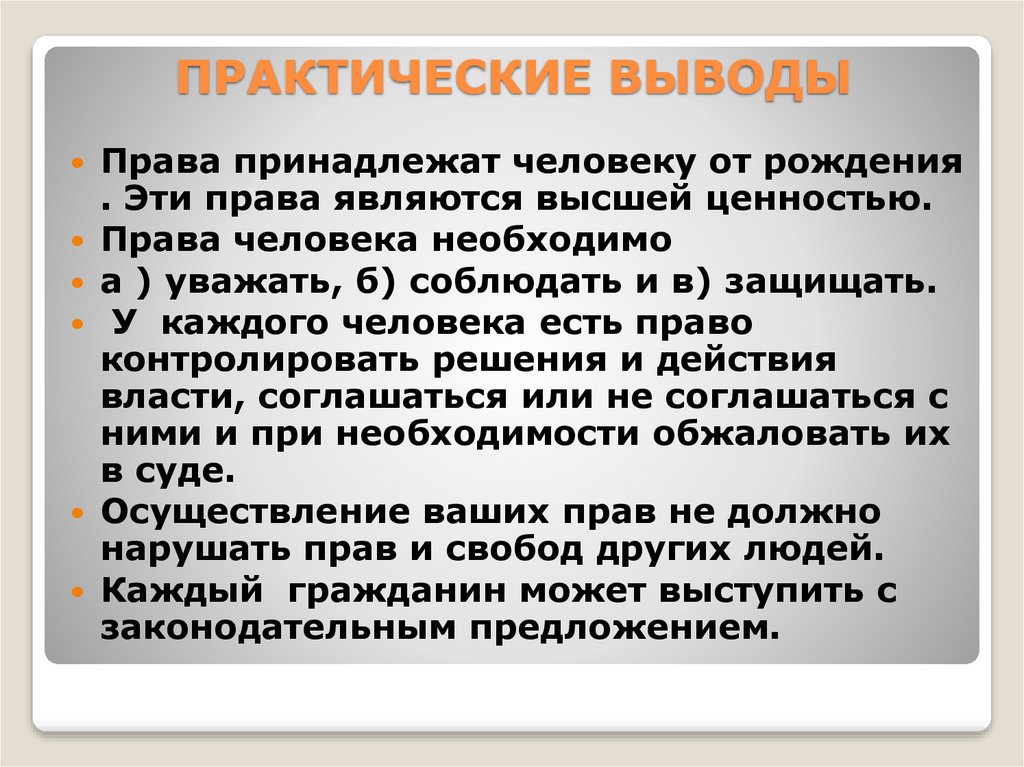 ПРАКТИЧЕСКИЕ ВЫВОДЫ

Права принадлежат человеку от рождения . Эти права являются высшей ценностью.

Права человека необходимо

а ) уважать, б) соблюдать и в) защищать.

У каждого человека есть право контролировать решения и действия власти, соглашаться или не соглашаться с ними и при необходимости обжаловать их в суде.

Осуществление ваших прав не должно нарушать прав и свобод других людей.

Каждый гражданин может выступить с законодательным предложением.